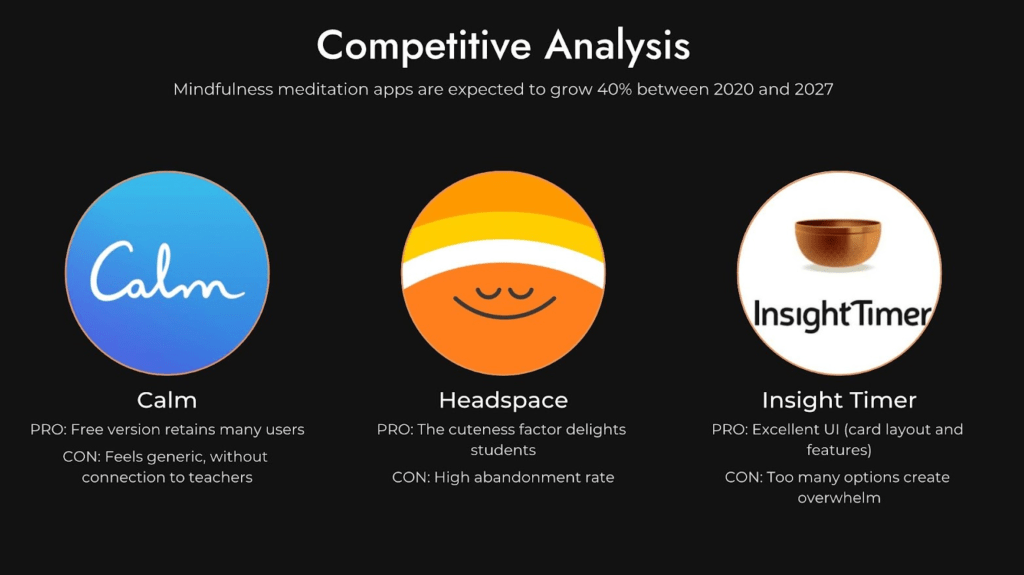 Competitive Analysis

Mindfulness meditation apps are expected to grow 40% between 2020 and 2027

Calm

Calm

PRO: Free version retains many users

CON: Feels generic, without connection to teachers

Headspace

PRO: The cuteness factor delights students

CON: High abandonment rate

InsightTimer

Insight Timer

PRO: Excellent UI (card layout and features)

CON: Too many options create overwhelm